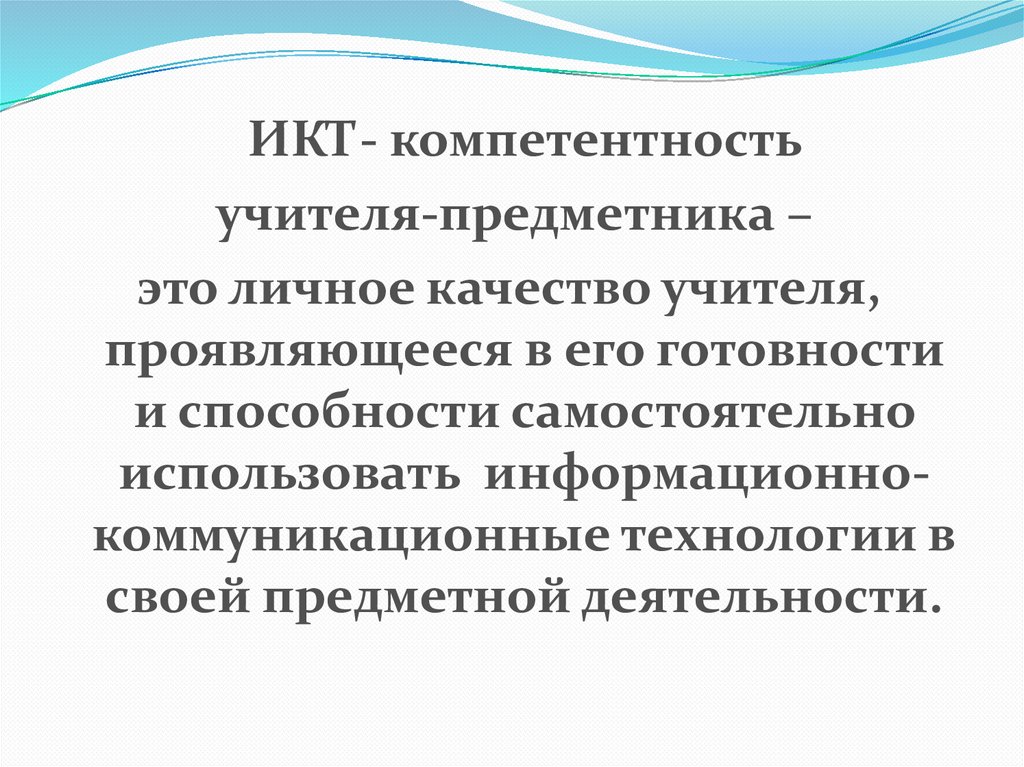 ИКТ- компетентность учителя-предметника –
это личное качество учителя, проявляющееся в его готовности и способности самостоятельно использовать информационно-коммуникационные технологии в своей предметной деятельности.